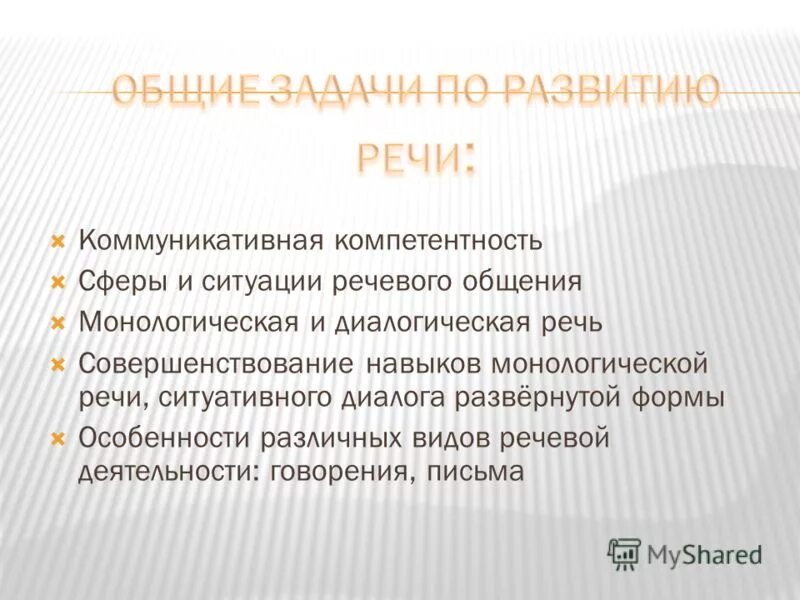 ОБЩИЕ ЗАДАЧИ ПО РАЗВИТИЮ РЕЧИ:

Коммуникативная компетентность
Сферы и ситуации речевого общения
Монологическая и диалогическая речь
Совершенствование навыков монологической речи, ситуативного диалога развёрнутой формы
Особенности различных видов речевой деятельности: говорения, письма

MyShared